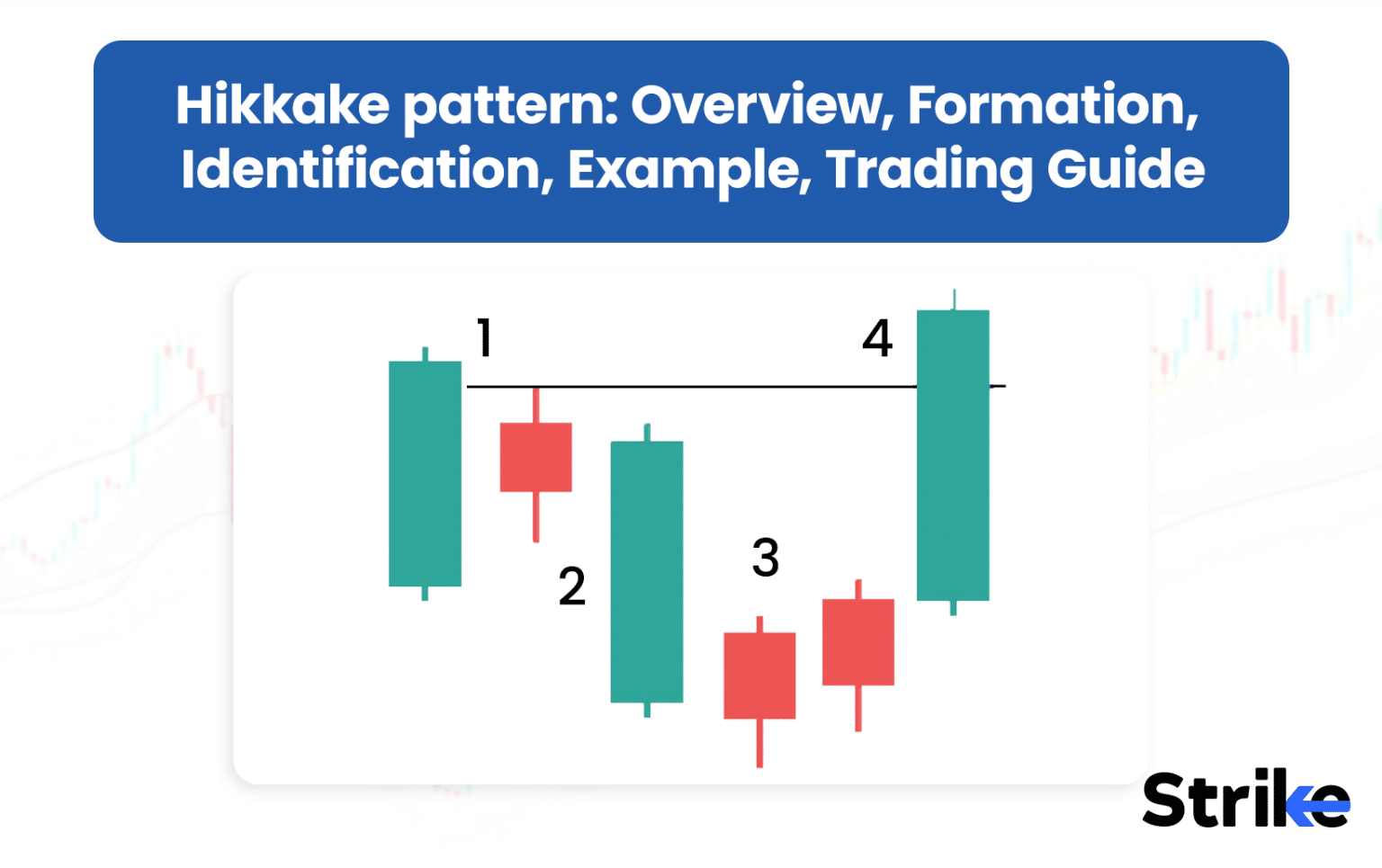 Hikkake pattern: Overview, Formation, Identification, Example, Trading Guide

1

4

2

3

Strike